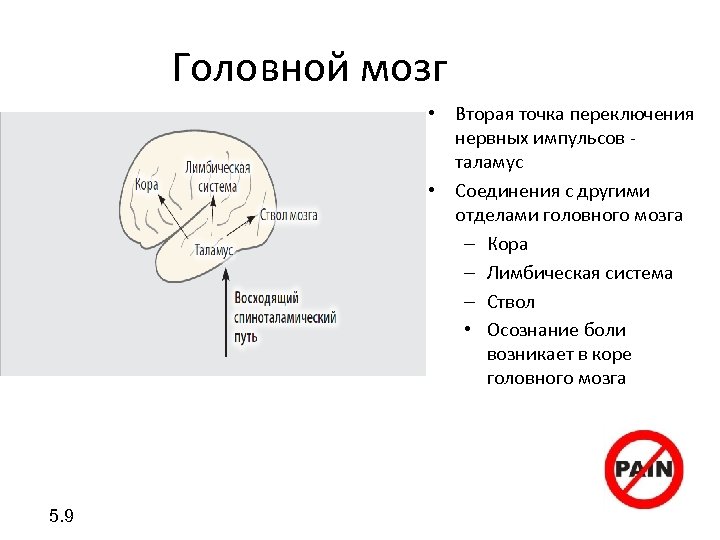 Головной мозг

Кора
Лимбическая система
Ствол мозга
Таламус
Восходящий спиноталамический путь

• Вторая точка переключения нервных импульсов - таламус
• Соединения с другими отделами головного мозга
– Кора
– Лимбическая система
– Ствол
• Осознание боли возникает в коре головного мозга

PAIN

5.9